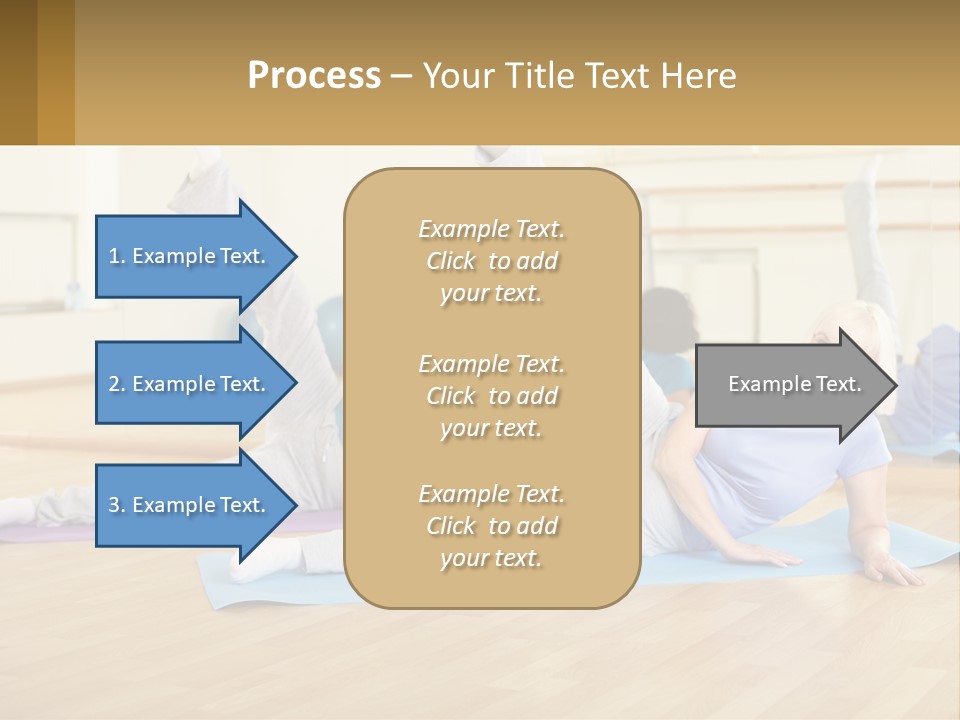 Process – Your Title Text Here

1. Example Text.

2. Example Text.

3. Example Text.

Example Text. Click to add your text.

Example Text. Click to add your text.

Example Text. Click to add your text.

Example Text.